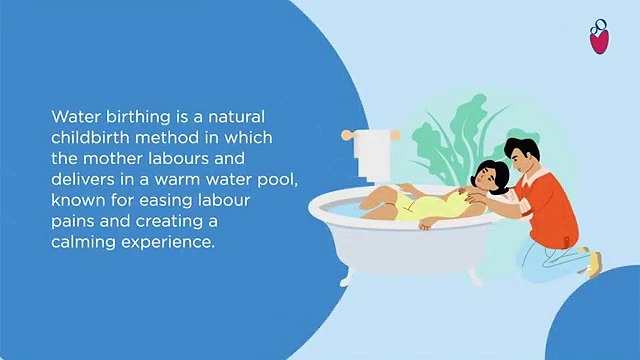 Water birthing is a natural childbirth method in which the mother labours and delivers in a warm water pool, known for easing labour pains and creating a calming experience.